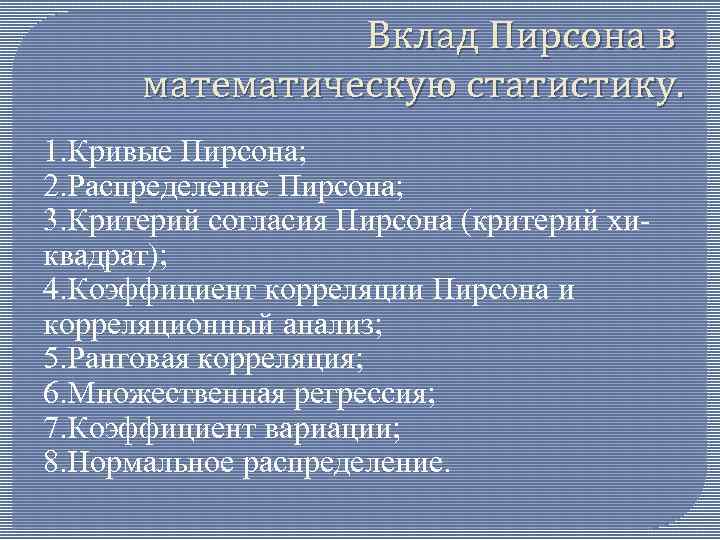 Вклад Пирсона в математическую статистику.

1.Кривые Пирсона;
2.Распределение Пирсона;
3.Критерий согласия Пирсона (критерий хи-квадрат);
4.Коэффициент корреляции Пирсона и корреляционный анализ;
5.Ранговая корреляция;
6.Множественная регрессия;
7.Коэффициент вариации;
8.Нормальное распределение.